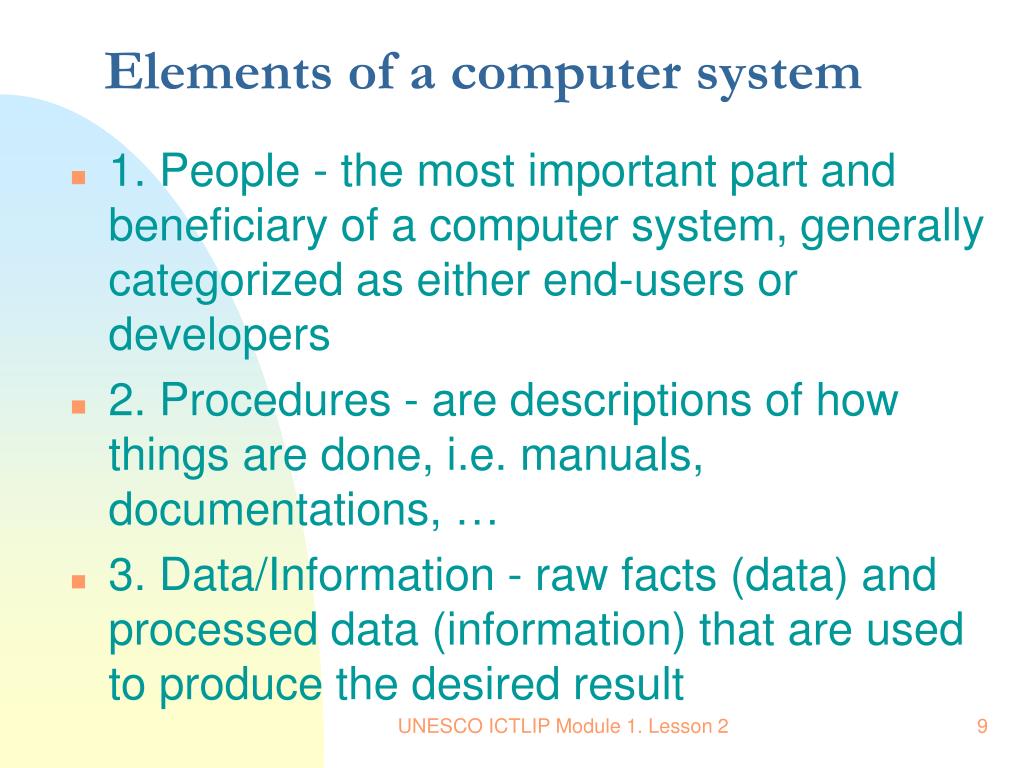 Elements of a computer system

1. People - the most important part and beneficiary of a computer system, generally categorized as either end-users or developers

2. Procedures - are descriptions of how things are done, i.e. manuals, documentations, …

3. Data/Information - raw facts (data) and processed data (information) that are used to produce the desired result

UNESCO ICTLIP Module 1. Lesson 2

9